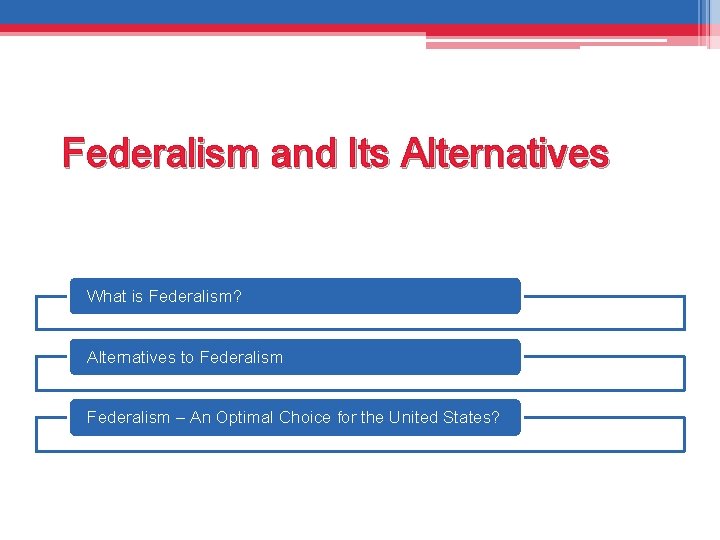 Federalism and Its Alternatives

What is Federalism?

Alternatives to Federalism

Federalism – An Optimal Choice for the United States?